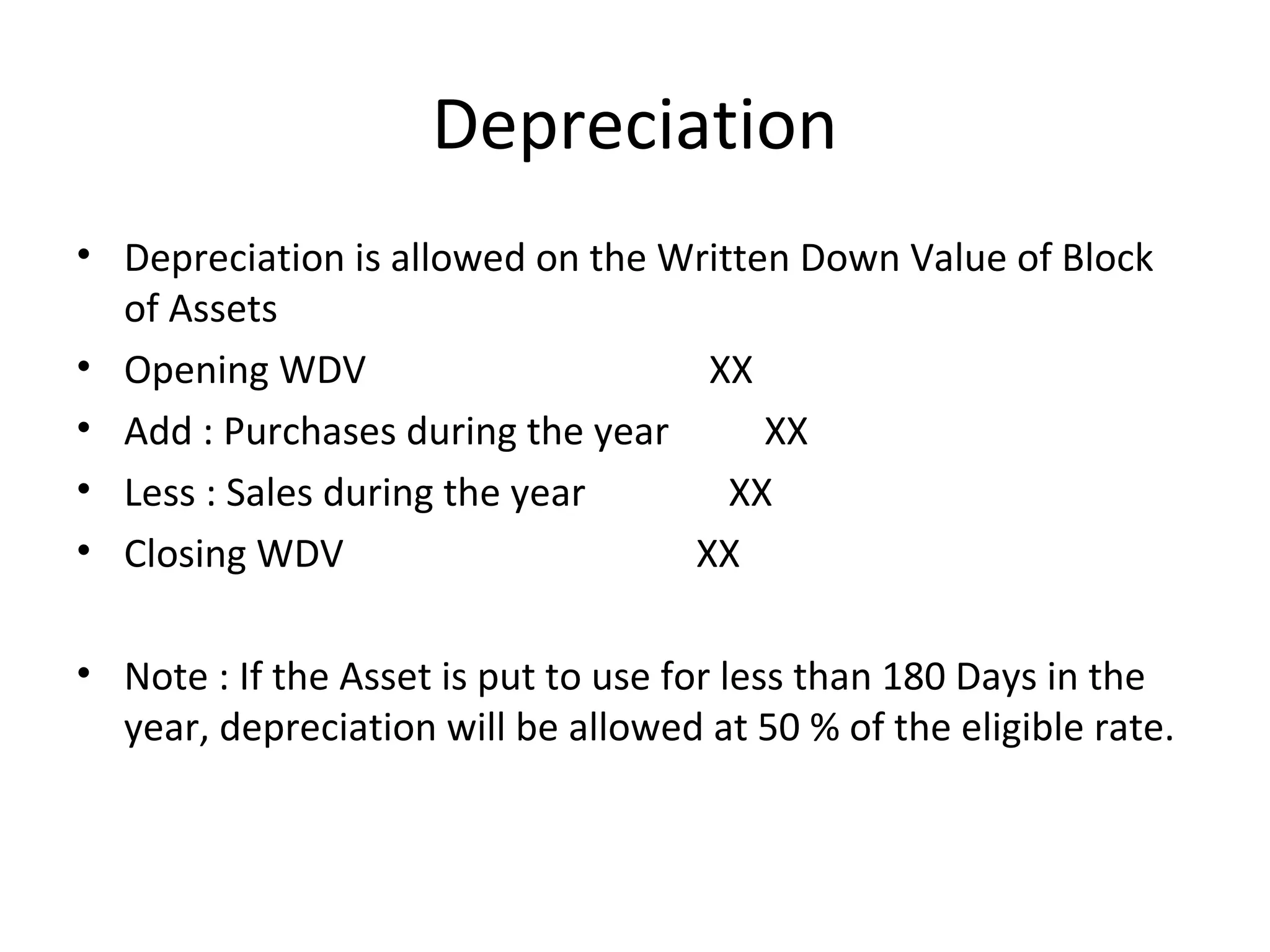 Depreciation

• Depreciation is allowed on the Written Down Value of Block of Assets
• Opening WDV XX
• Add : Purchases during the year XX
• Less : Sales during the year XX
• Closing WDV XX

• Note : If the Asset is put to use for less than 180 Days in the year, depreciation will be allowed at 50 % of the eligible rate.